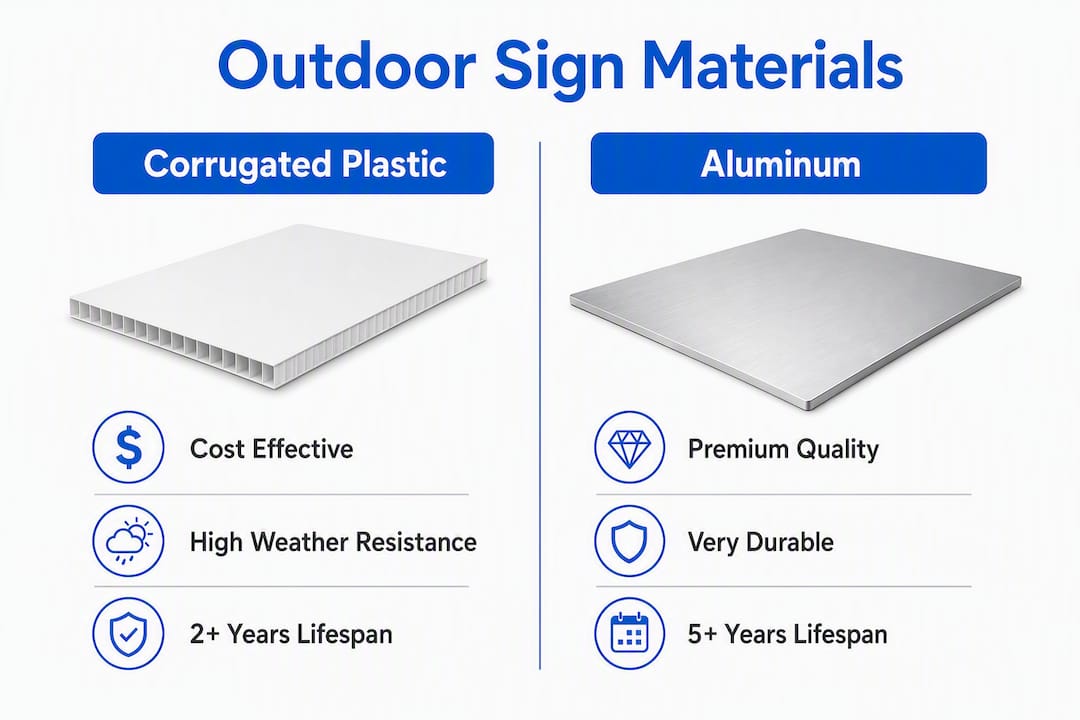 Outdoor Sign Materials

Corrugated Plastic

$ Cost Effective

High Weather Resistance

2+ Years Lifespan

Aluminum

Premium Quality

Very Durable

5+ Years Lifespan